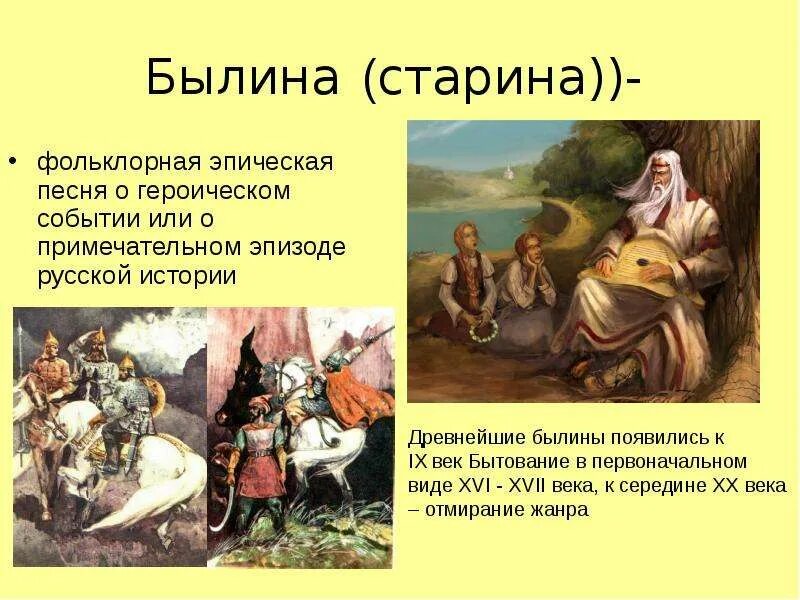 Былина (старина))-

• фольклорная эпическая песня о героическом событии или о примечательном эпизоде русской истории

Древнейшие былины появились к IX век Бытование в первоначальном виде XVI - XVII века, к середине XX века – отмирание жанра